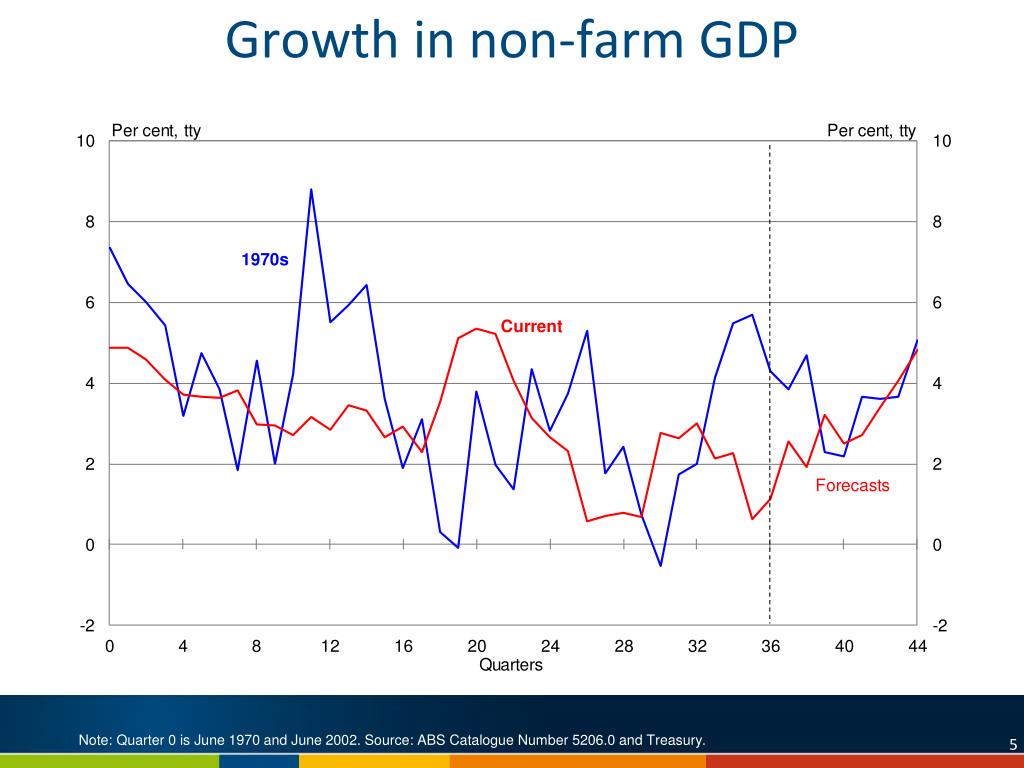 Growth in non-farm GDP

Per cent, tty

Per cent, tty

10
8
6
4
2
0
-2

10
8
6
4
2
0
-2

1970s

Current

Forecasts

0 4 8 12 16 20 24 28 32 36 40 44

Quarters

Note: Quarter 0 is June 1970 and June 2002. Source: ABS Catalogue Number 5206.0 and Treasury.

5